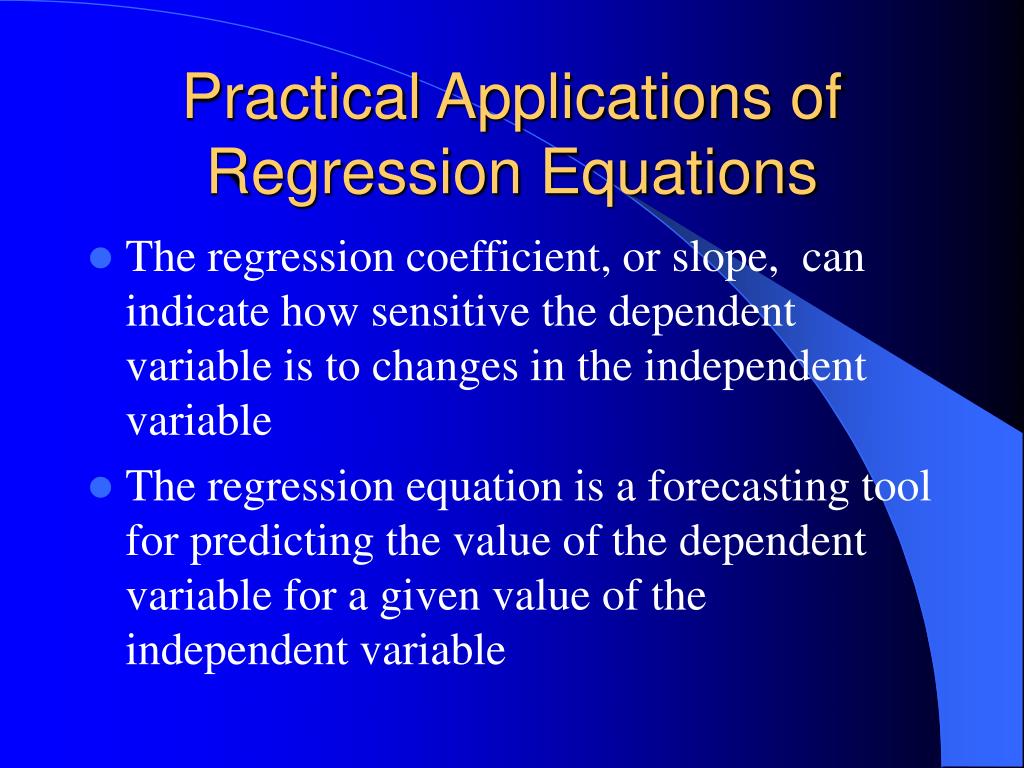 Practical Applications of Regression Equations

- The regression coefficient, or slope, can indicate how sensitive the dependent variable is to changes in the independent variable
- The regression equation is a forecasting tool for predicting the value of the dependent variable for a given value of the independent variable